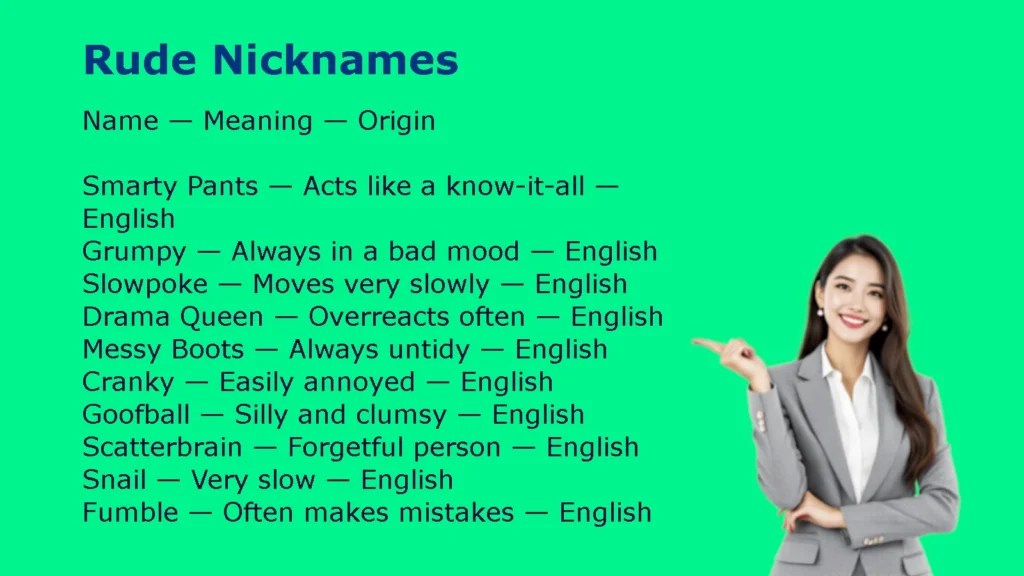 Rude Nicknames

Name — Meaning — Origin

Smarty Pants — Acts like a know-it-all — English
Grumpy — Always in a bad mood — English
Slowpoke — Moves very slowly — English
Drama Queen — Overreacts often — English
Messy Boots — Always untidy — English
Cranky — Easily annoyed — English
Goofball — Silly and clumsy — English
Scatterbrain — Forgetful person — English
Snail — Very slow — English
Fumble — Often makes mistakes — English